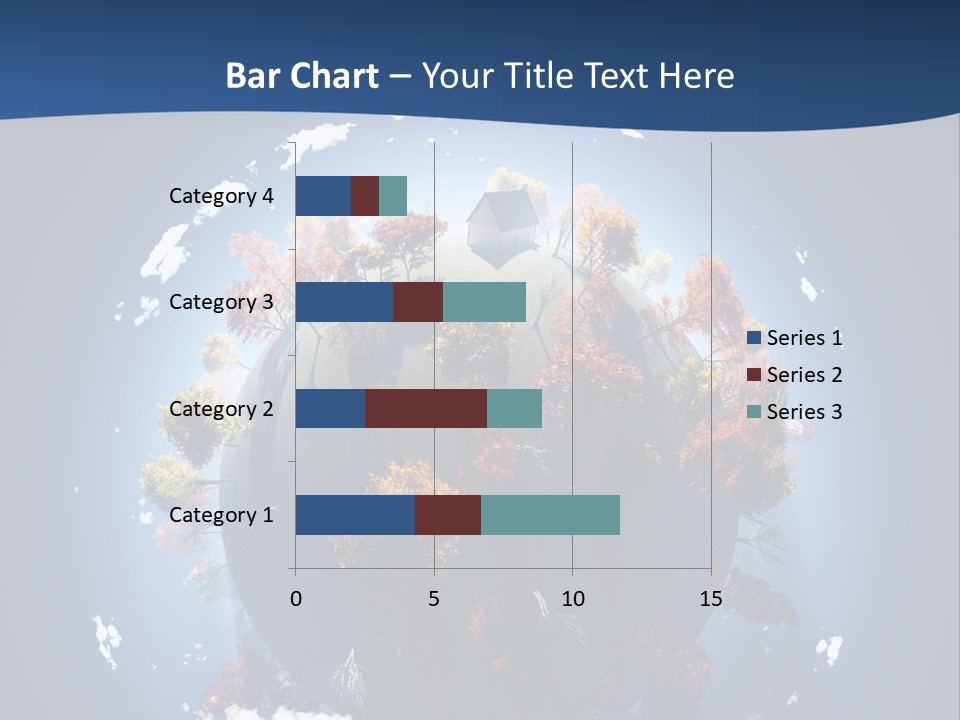 Bar Chart – Your Title Text Here

Category 4
Category 3
Category 2
Category 1

0
5
10
15

Series 1
Series 2
Series 3